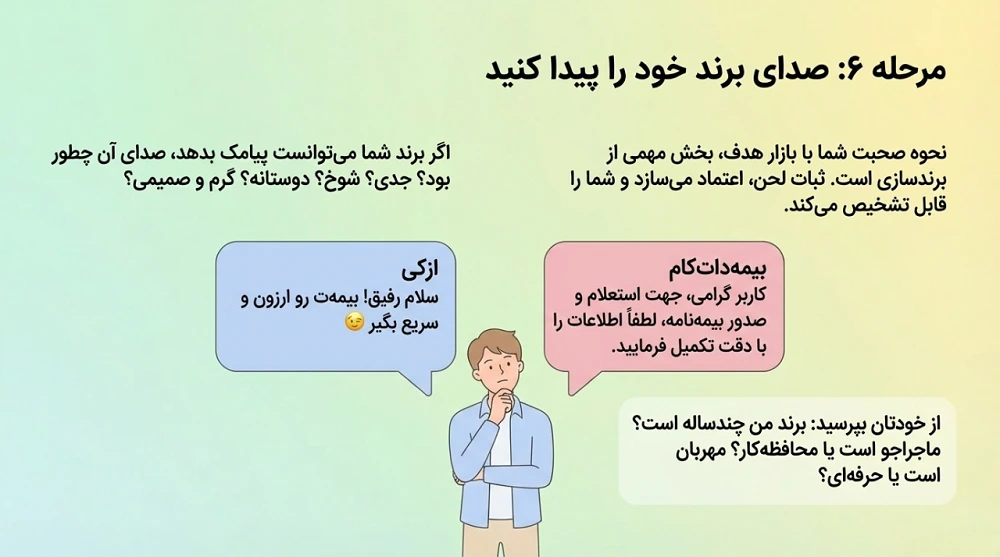 مرحله ۶: صدای برند خود را پیدا کنید

نحوه صحبت شما با بازار هدف، بخش مهمی از برندسازی است. ثبات لحن، اعتماد می‌سازد و شما را قابل تشخیص می‌کند.

اگر برند شما می‌توانست پیامک بدهد، صدای آن چطور بود؟ جدی؟ شوخ؟ دوستانه؟ گرم و صمیمی؟

بیمه‌دات‌کام
کاربر گرامی، جهت استعلام و صدور بیمه‌نامه، لطفاً اطلاعات را با دقت تکمیل فرمایید.

ازکی
سلام رفیق! بیمه‌ت رو ارزون و سریع بگیر 😉

از خودتان بپرسید: برند من چندساله است؟ ماجراجو است یا محافظه‌کار؟ مهربان است یا حرفه‌ای؟